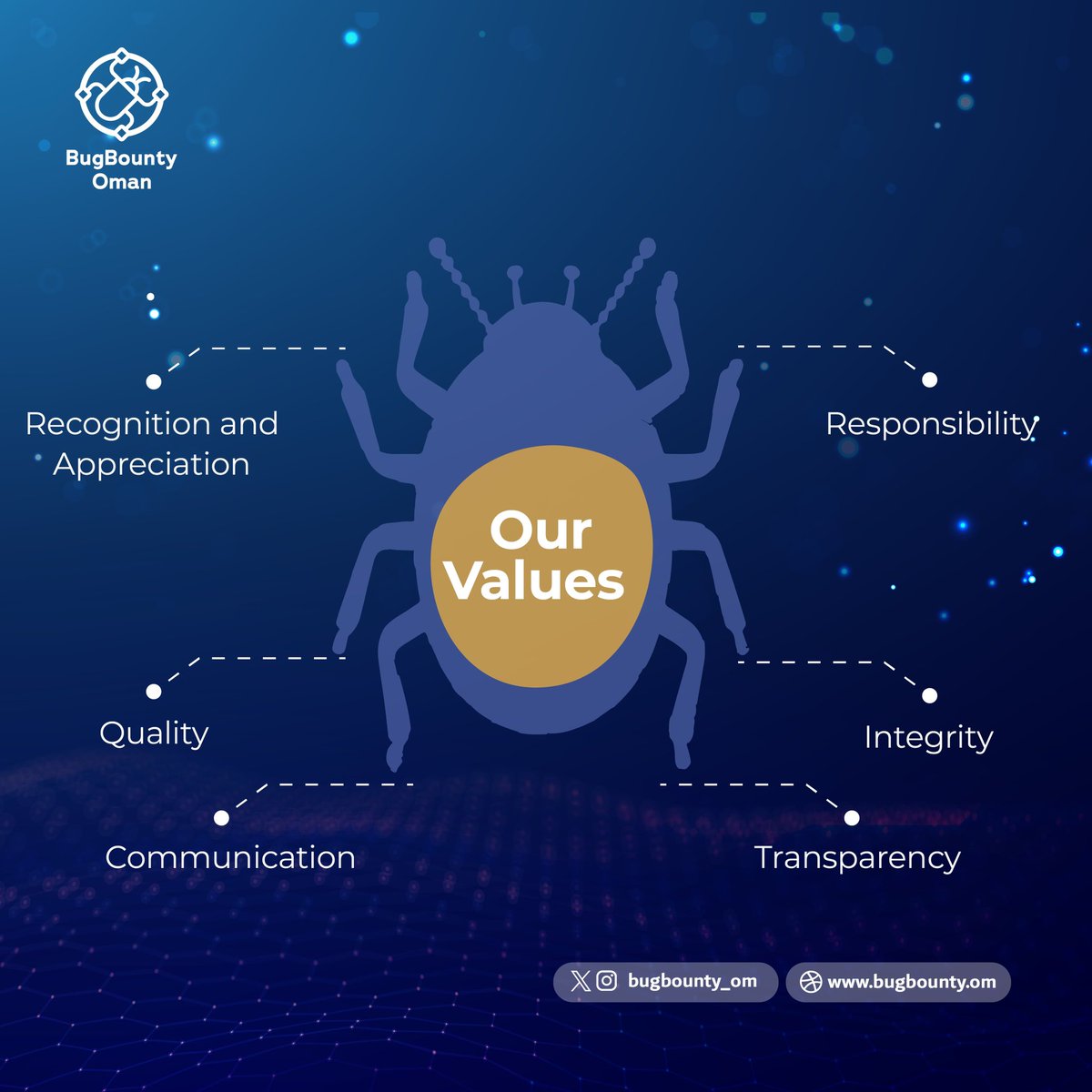 BugBounty Oman

Our Values

Recognition and Appreciation

Responsibility

Quality

Integrity

Communication

Transparency

bugbounty_om

www.bugbounty.om